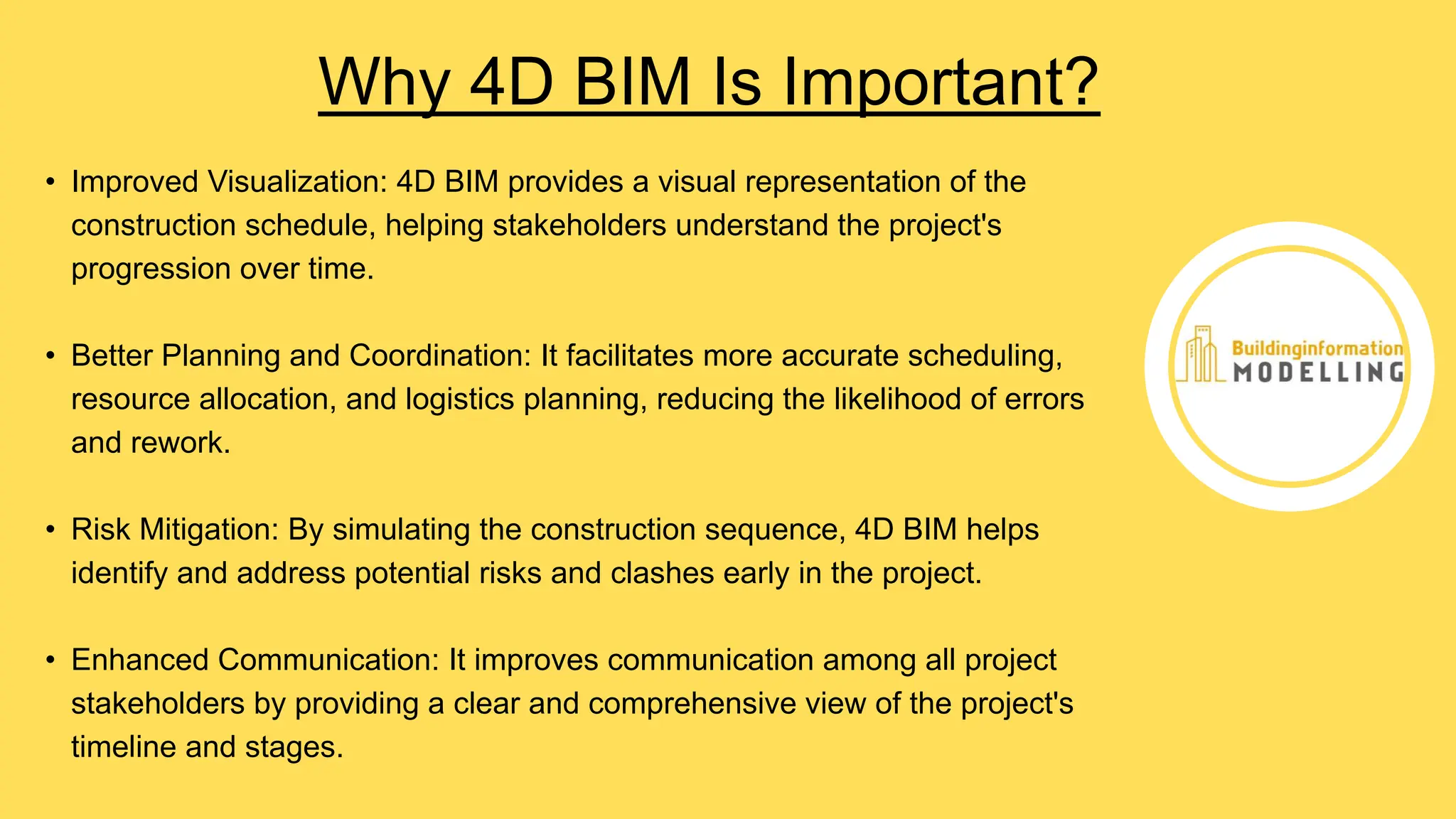 Why 4D BIM Is Important?

• Improved Visualization: 4D BIM provides a visual representation of the construction schedule, helping stakeholders understand the project's progression over time.

• Better Planning and Coordination: It facilitates more accurate scheduling, resource allocation, and logistics planning, reducing the likelihood of errors and rework.

• Risk Mitigation: By simulating the construction sequence, 4D BIM helps identify and address potential risks and clashes early in the project.

• Enhanced Communication: It improves communication among all project stakeholders by providing a clear and comprehensive view of the project's timeline and stages.

Buildinginformation
MODELLING